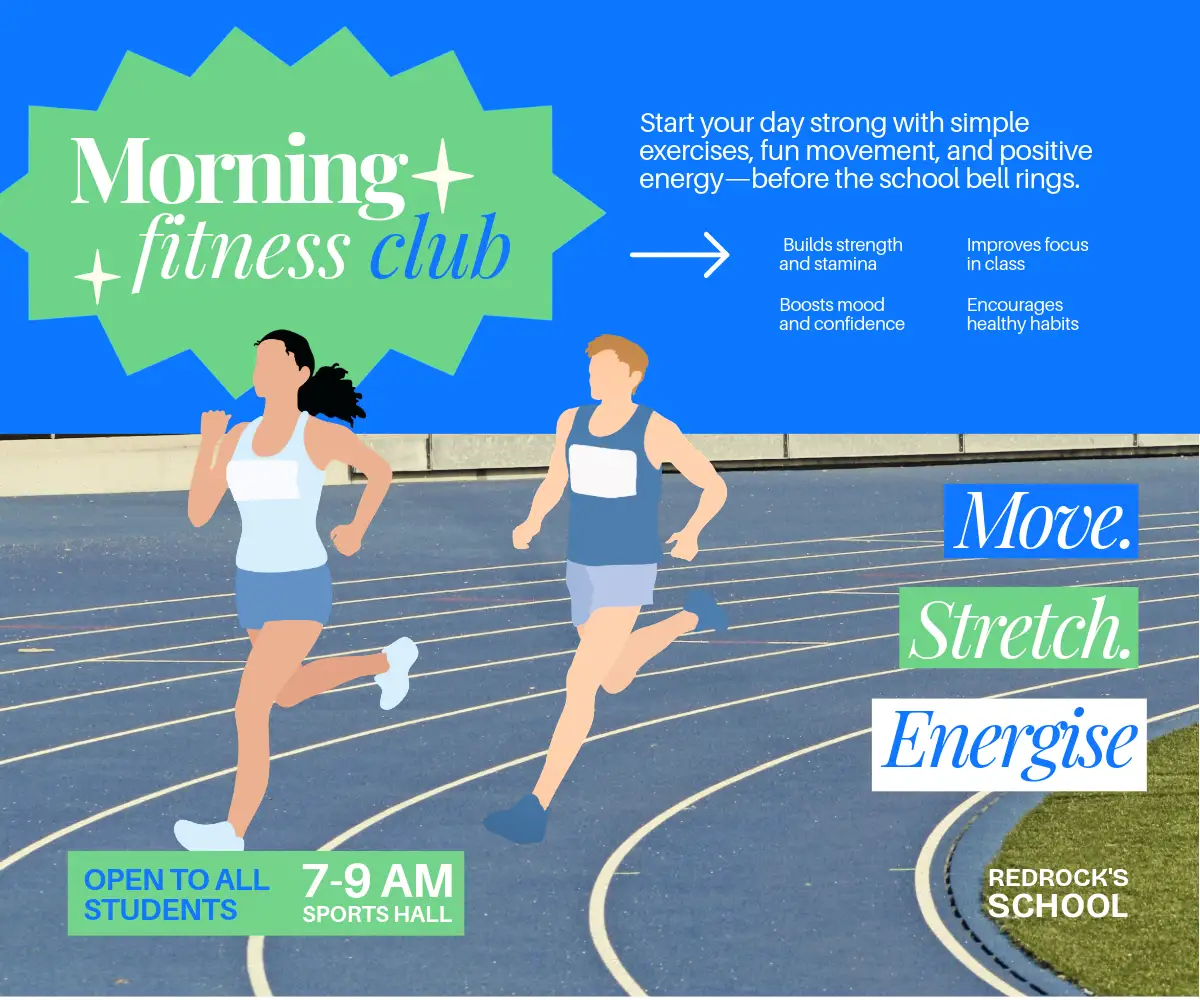 Morning fitness club

Start your day strong with simple exercises, fun movement, and positive energy—before the school bell rings.

Builds strength and stamina

Improves focus in class

Boosts mood and confidence

Encourages healthy habits

Move.

Stretch.

Energise

OPEN TO ALL STUDENTS

7-9 AM
SPORTS HALL

REDROCK'S SCHOOL